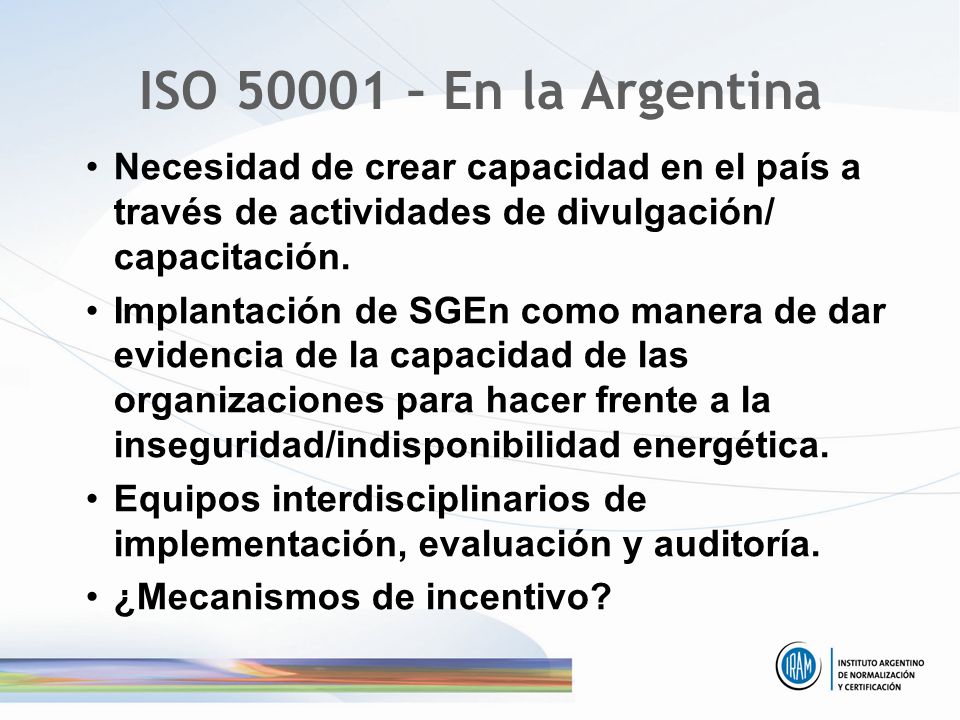 ISO 50001 – En la Argentina

• Necesidad de crear capacidad en el país a través de actividades de divulgación/ capacitación.

• Implantación de SGEn como manera de dar evidencia de la capacidad de las organizaciones para hacer frente a la inseguridad/indisponibilidad energética.

• Equipos interdisciplinarios de implementación, evaluación y auditoría.

• ¿Mecanismos de incentivo?

IRAM

INSTITUTO ARGENTINO DE NORMALIZACIÓN Y CERTIFICACIÓN